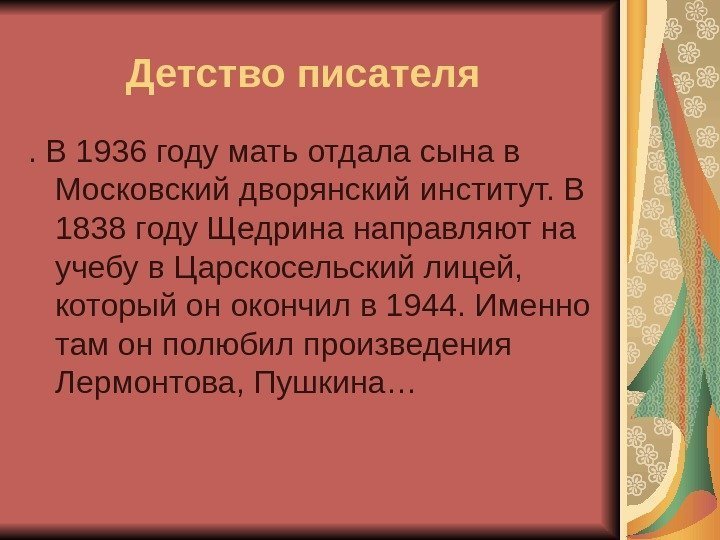 Детство писателя

. В 1936 году мать отдала сына в Московский дворянский институт. В 1838 году Щедрина направляют на учебу в Царскосельский лицей, который он окончил в 1944. Именно там он полюбил произведения Лермонтова, Пушкина…